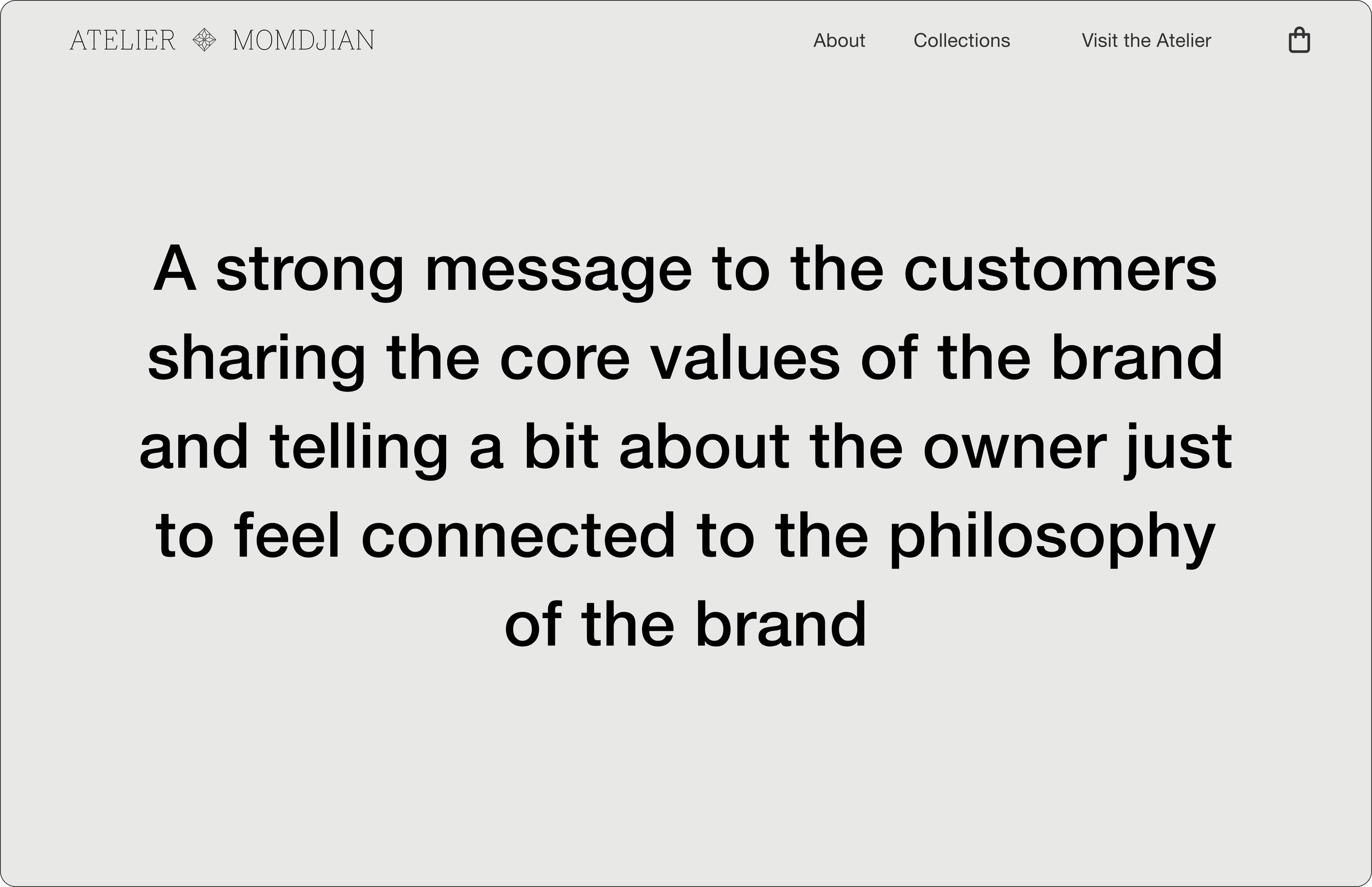 ATELIER MOMDJIAN

About Collections Visit the Atelier

A strong message to the customers sharing the core values of the brand and telling a bit about the owner just to feel connected to the philosophy of the brand